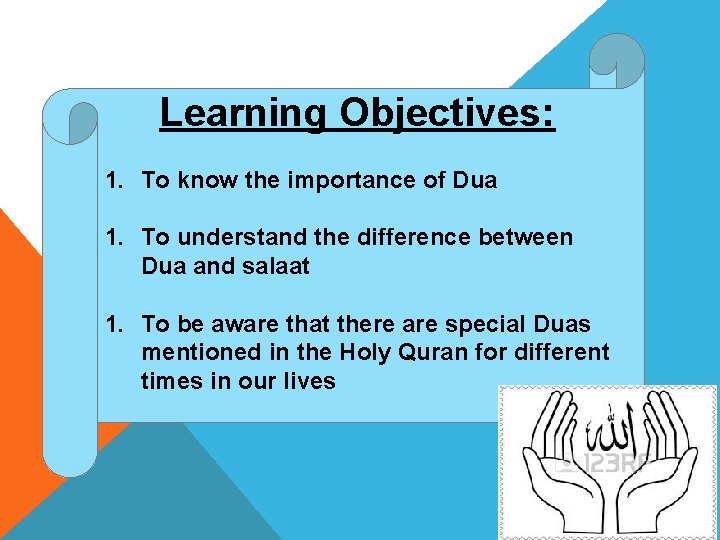 Learning Objectives:

1. To know the importance of Dua

1. To understand the difference between Dua and salaat

1. To be aware that there are special Duas mentioned in the Holy Quran for different times in our lives

الله

123RF